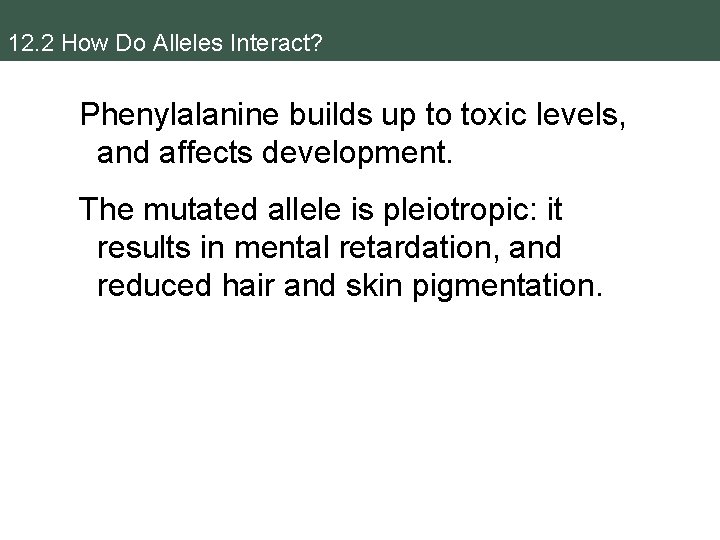 12.2 How Do Alleles Interact?

Phenylalanine builds up to toxic levels, and affects development.

The mutated allele is pleiotropic: it results in mental retardation, and reduced hair and skin pigmentation.